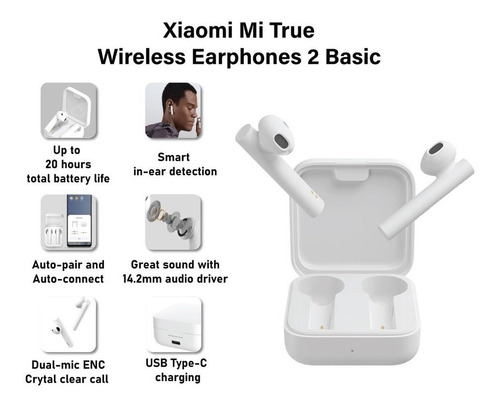 Xiaomi Mi True
Wireless Earphones 2 Basic

Up to
20 hours
total battery life

Smart
in-ear detection

Auto-pair and
Auto-connect

Great sound with
14.2mm audio driver

Dual-mic ENC
Crytal clear call

USB Type-C
charging